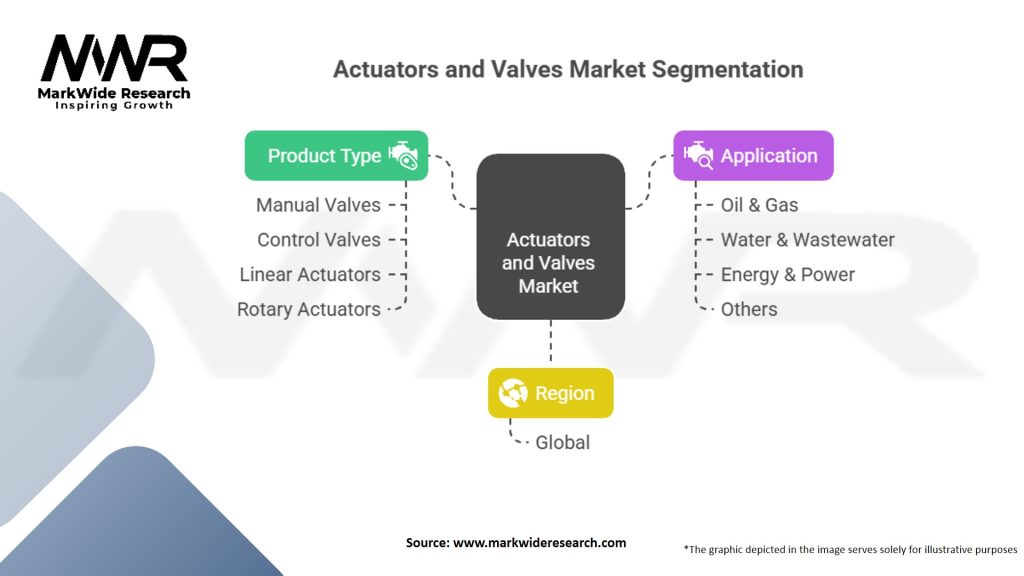 MWR
MarkWide Research
Inspiring Growth

Actuators and Valves Market Segmentation

Product Type
Manual Valves
Control Valves
Linear Actuators
Rotary Actuators

Actuators and Valves Market

Application
Oil & Gas
Water & Wastewater
Energy & Power
Others

Region
Global

Source: www.markwideresearch.com

*The graphic depicted in the image serves solely for illustrative purposes